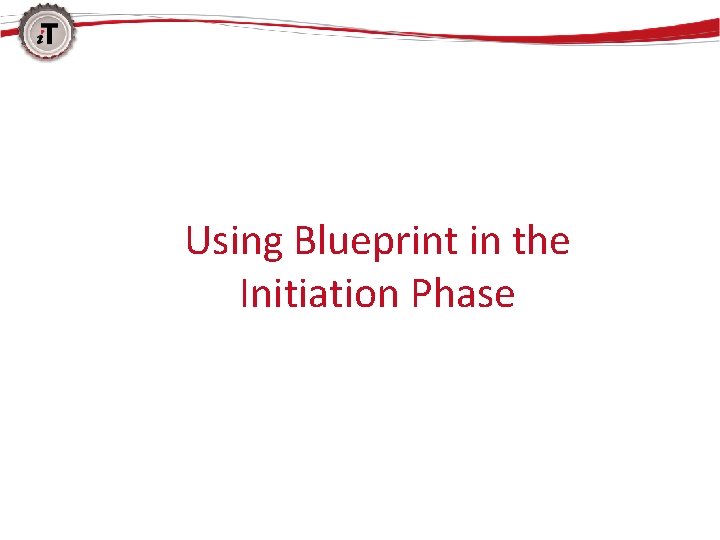 iT

Using Blueprint in the Initiation Phase